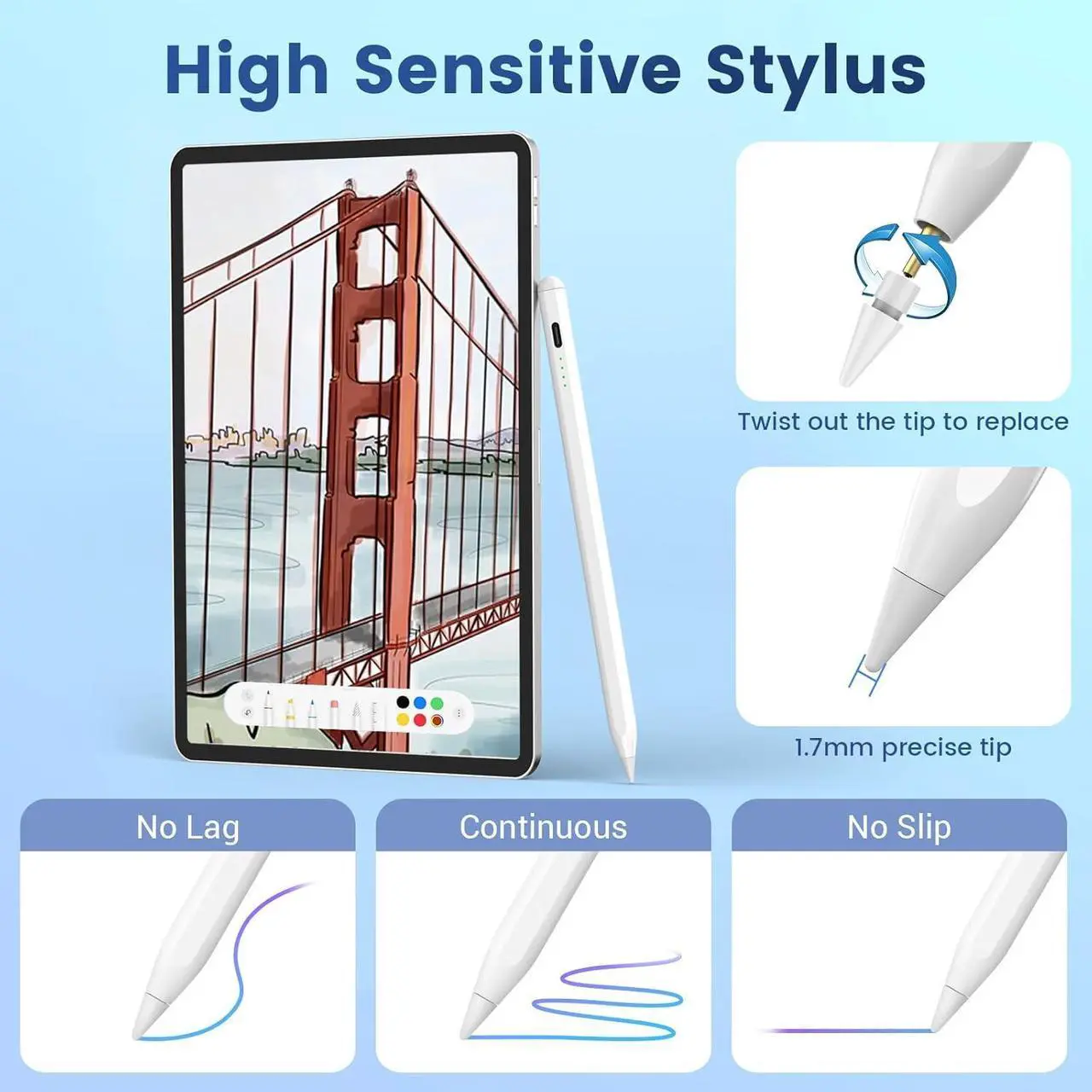 High Sensitive Stylus

Twist out the tip to replace

1.7mm precise tip

No Lag

Continuous

No Slip